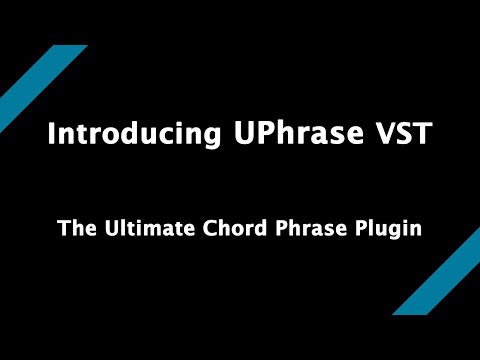 Introducing UPhrase VST

The Ultimate Chord Phrase Plugin